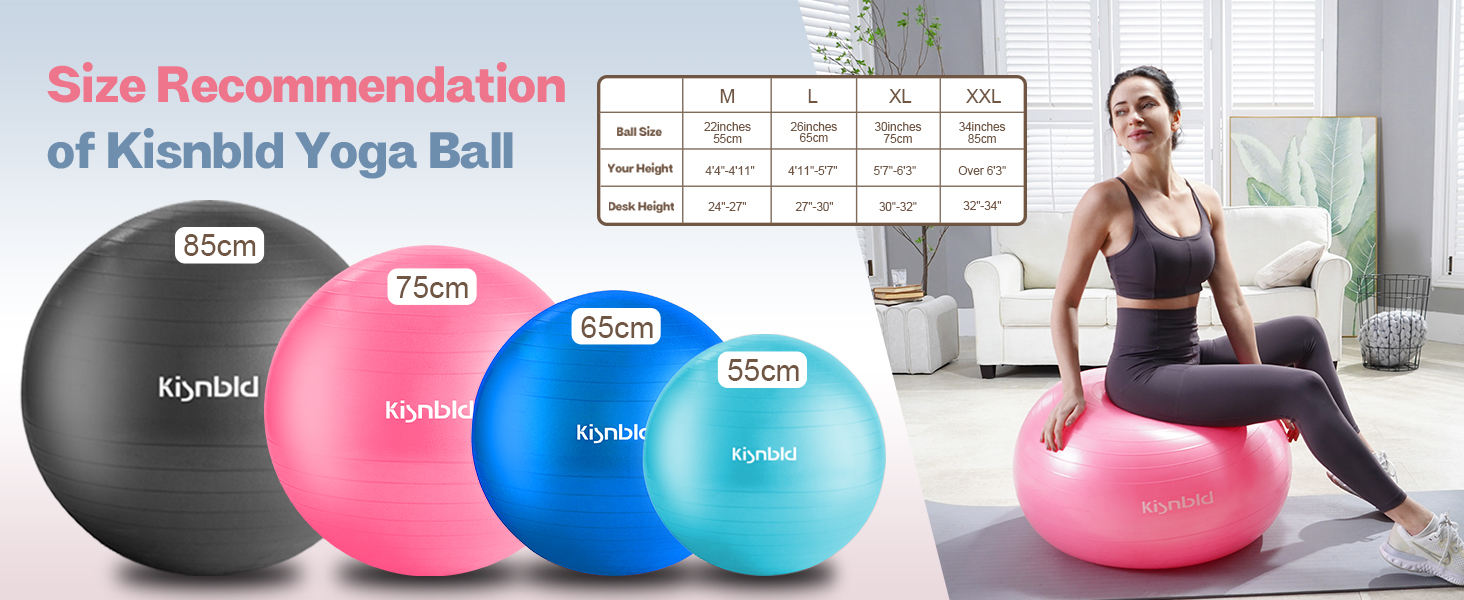 Size Recommendation of Kisnbld Yoga Ball

| | M | L | XL | XXL |
|---|---|---|---|---|
| Ball Size | 22inches 55cm | 26inches 65cm | 30inches 75cm | 34inches 85cm |
| Your Height | 4'4"-4'11" | 4'11"-5'7" | 5'7"-6'3" | Over 6'3" |
| Desk Height | 24"-27" | 27"-30" | 30"-32" | 32"-34" |

85cm
Kisnbld
75cm
Kisnbld
65cm
Kisnbld
55cm
Kisnbld
Kisnbld